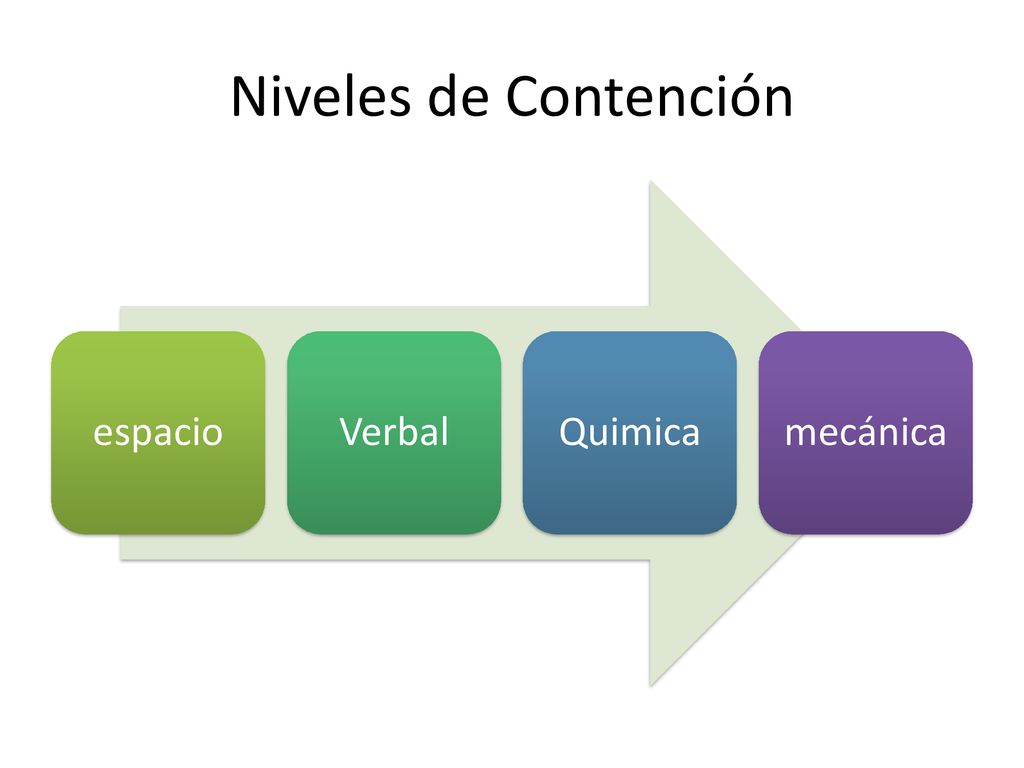 Niveles de Contención

espacio

Verbal

Quimica

mecánica